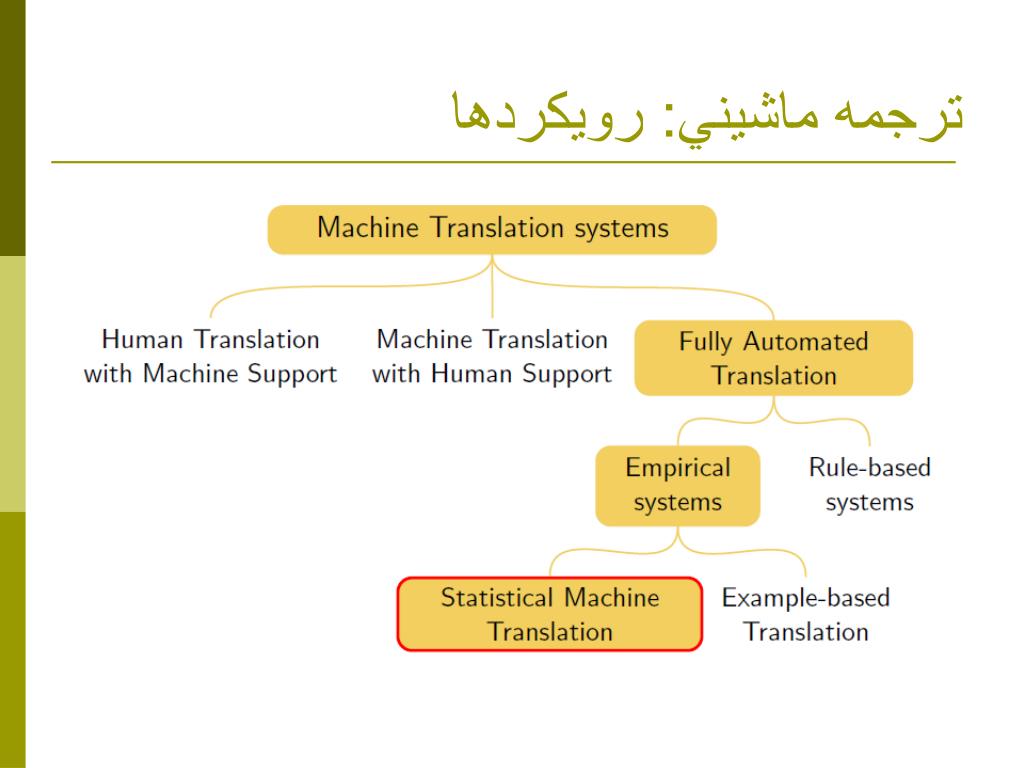 ترجمه ماشيني: رويكردها

Machine Translation systems

Human Translation with Machine Support

Machine Translation with Human Support

Fully Automated Translation

Empirical systems

Rule-based systems

Statistical Machine Translation

Example-based Translation